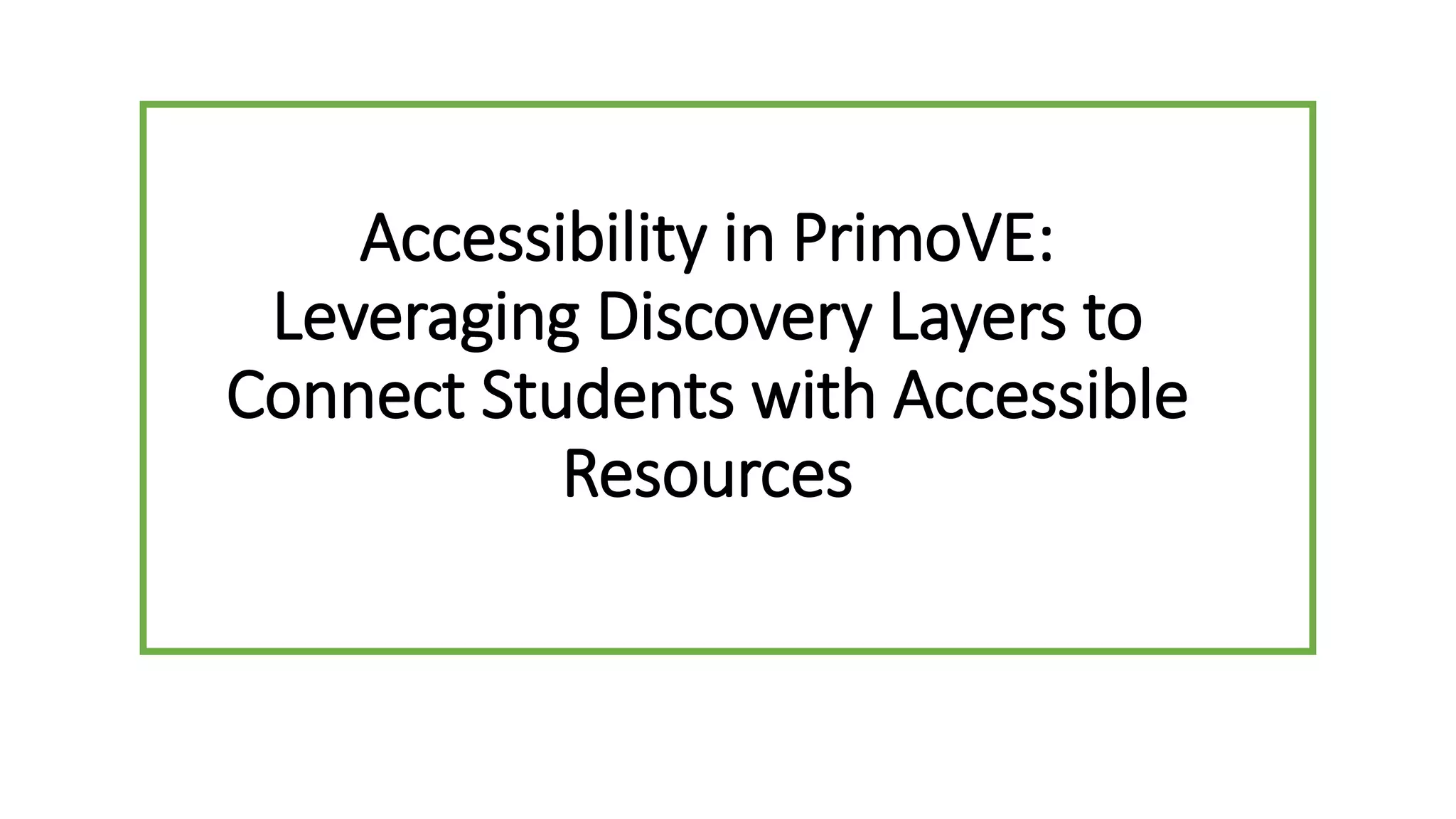 Accessibility in PrimoVE: Leveraging Discovery Layers to Connect Students with Accessible Resources